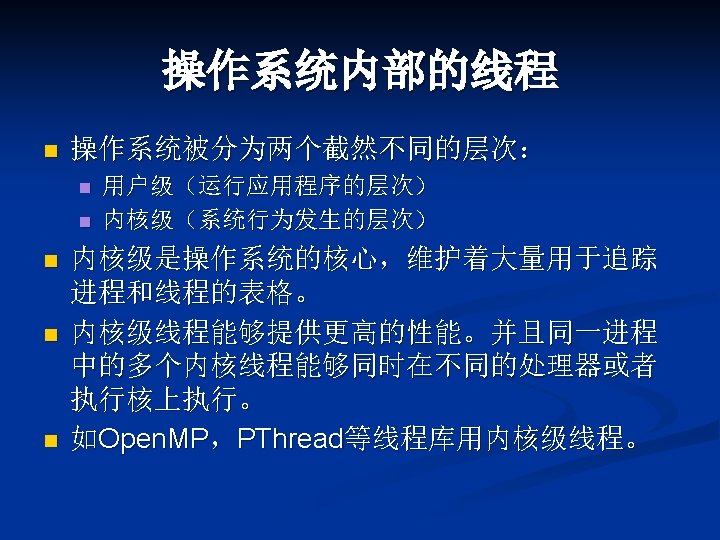 操作系统内部的线程

操作系统被分为两个截然不同的层次：

用户级（运行应用程序的层次）

内核级（系统行为发生的层次）

内核级是操作系统的核心，维护着大量用于追踪进程和线程的表格。

内核级线程能够提供更高的性能。并且同一进程中的多个内核线程能够同时在不同的处理器或者执行核上执行。

如OpenMP，PThread等线程库用内核级线程。